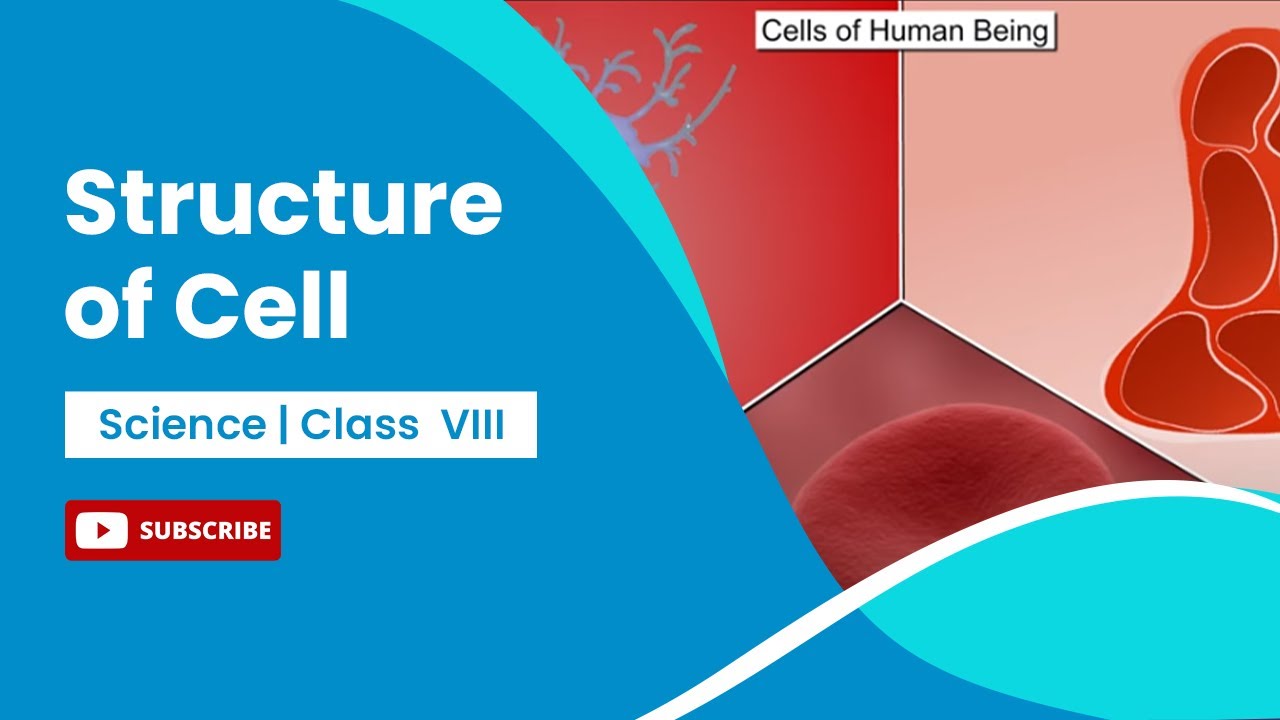 Cells of Human Being

Structure of Cell

Science | Class VIII

SUBSCRIBE